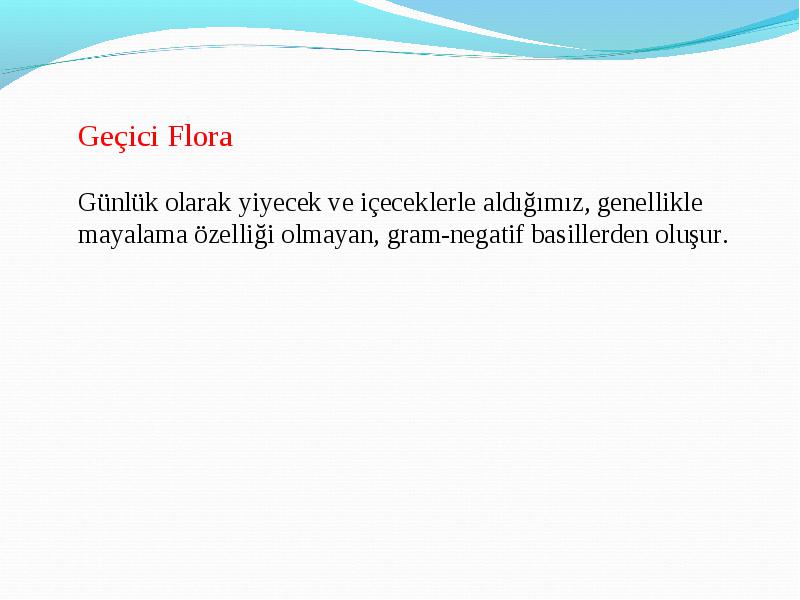 Geçici Flora

Günlük olarak yiyecek ve içeceklerle aldığımız, genellikle mayalama özelliği olmayan, gram-negatif basillerden oluşur.